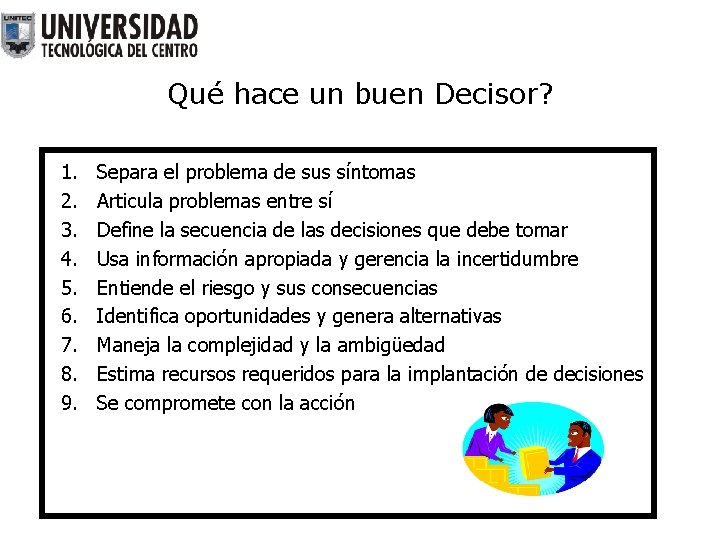 UNITEC

UNIVERSIDAD
TECNOLÓGICA DEL CENTRO

Qué hace un buen Decisor?

1. Separa el problema de sus síntomas
2. Articula problemas entre sí
3. Define la secuencia de las decisiones que debe tomar
4. Usa información apropiada y gerencia la incertidumbre
5. Entiende el riesgo y sus consecuencias
6. Identifica oportunidades y genera alternativas
7. Maneja la complejidad y la ambigüedad
8. Estima recursos requeridos para la implantación de decisiones
9. Se compromete con la acción